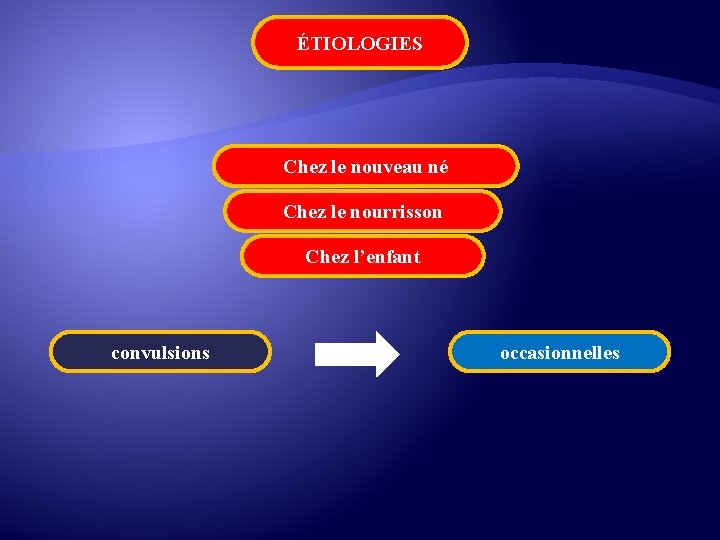 ÉTIOLOGIES

Chez le nouveau né

Chez le nourrisson

Chez l’enfant

convulsions

occasionnelles